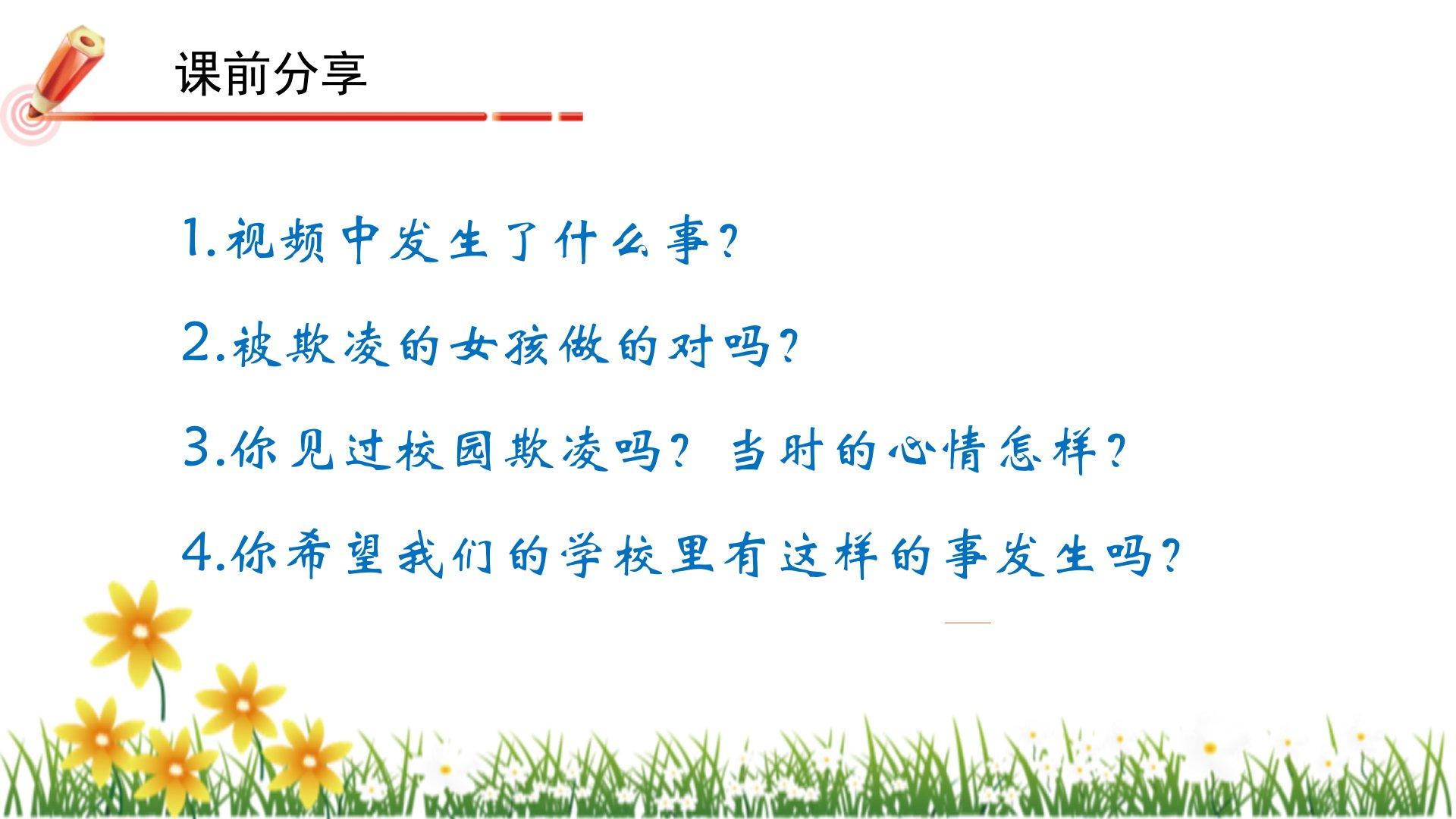 课前分享

1.视频中发生了什么事?

2.被欺凌的女孩做的对吗?

3.你见过校园欺凌吗? 当时的心情怎样?

4.你希望我们的学校里有这样的事发生吗?